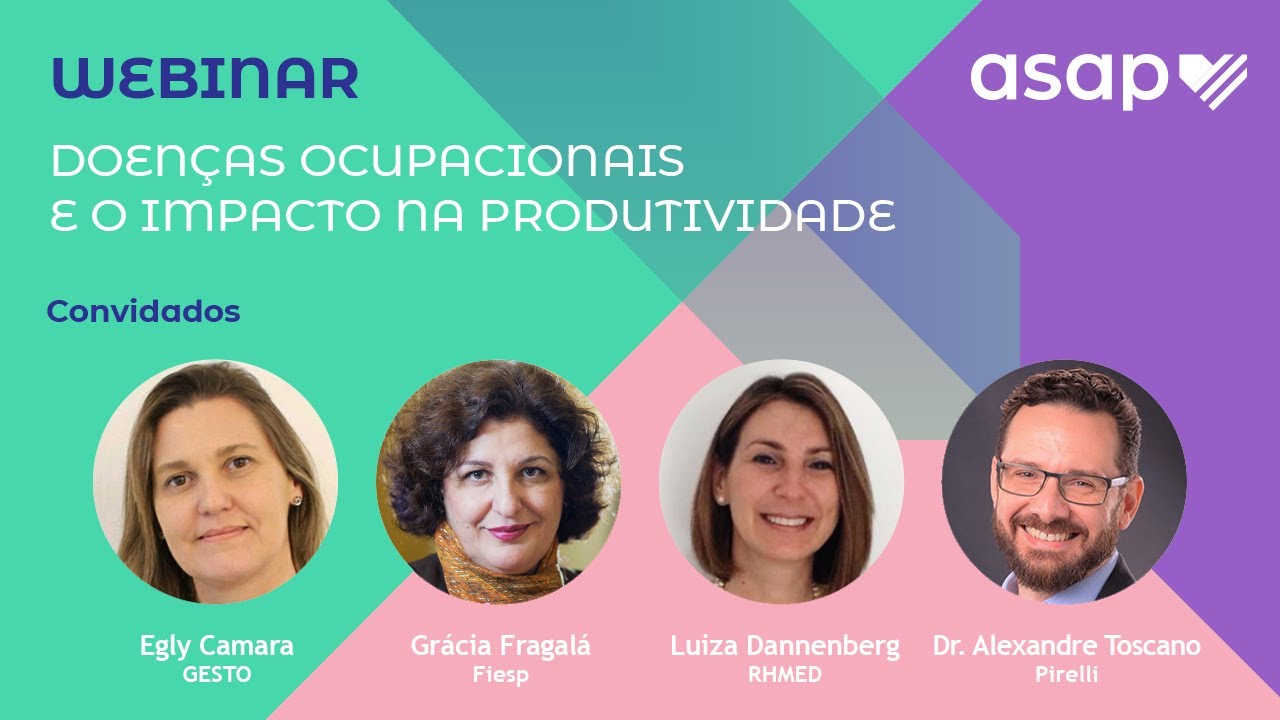 WEBINAR

asap

DOENÇAS OCUPACIONAIS E O IMPACTO NA PRODUTIVIDADE

Convidados

Egly Camara
GESTO

Grácia Fragalá
Fiesp

Luiza Dannenberg
RHMED

Dr. Alexandre Toscano
Pirelli